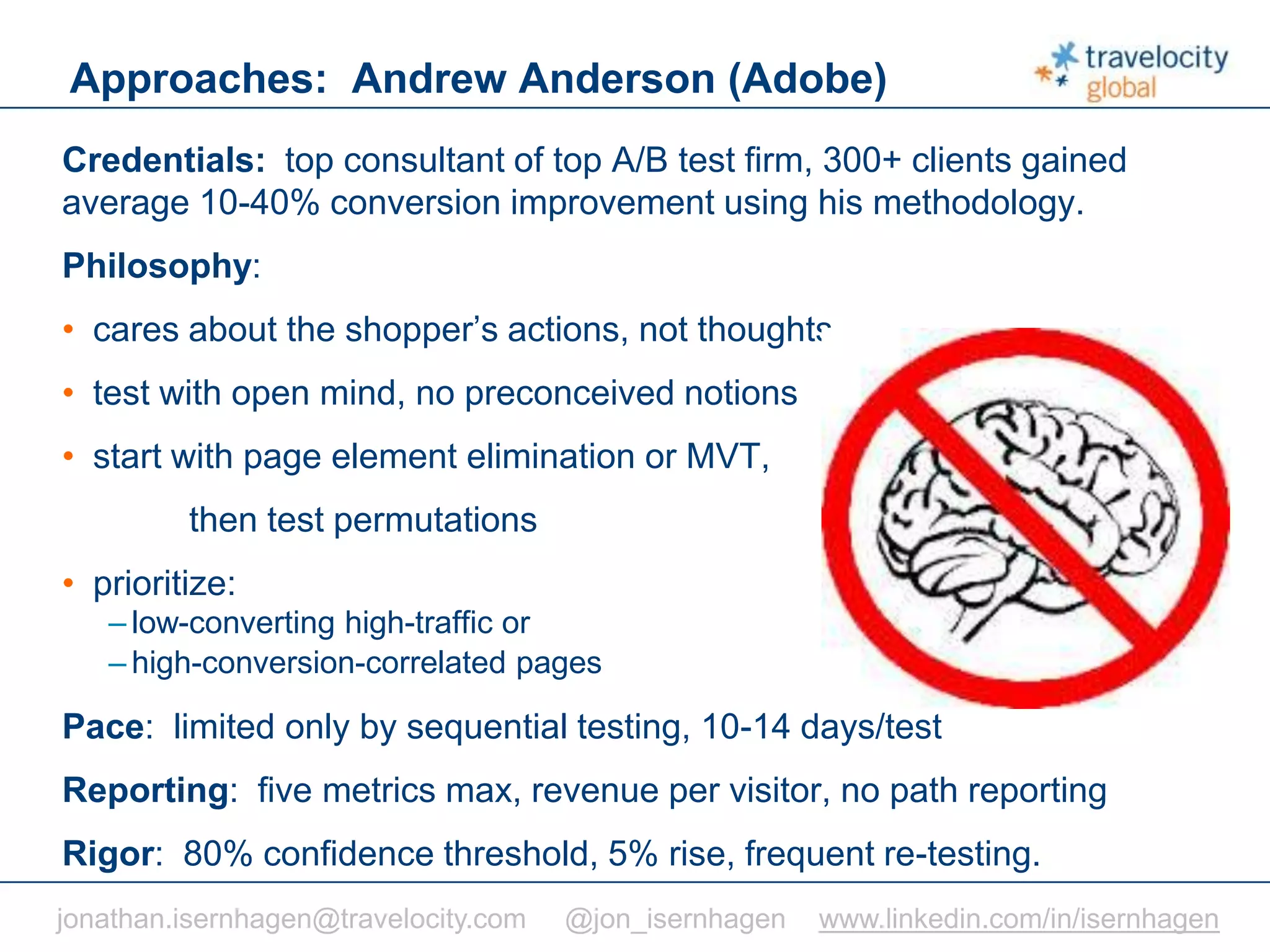 Approaches: Andrew Anderson (Adobe)

travelocity global

**Credentials:** top consultant of top A/B test firm, 300+ clients gained average 10-40% conversion improvement using his methodology.

**Philosophy**:

• cares about the shopper's actions, not thoughts

• test with open mind, no preconceived notions

• start with page element elimination or MVT,

then test permutations

• prioritize:
– low-converting high-traffic or
– high-conversion-correlated pages

**Pace**: limited only by sequential testing, 10-14 days/test

**Reporting**: five metrics max, revenue per visitor, no path reporting

**Rigor**: 80% confidence threshold, 5% rise, frequent re-testing.

jonathan.isernhagen@travelocity.com @jon_isernhagen www.linkedin.com/in/isernhagen